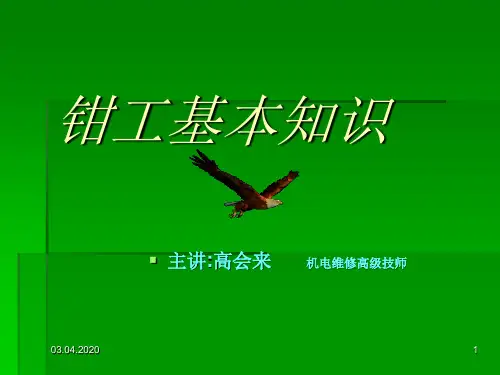 钳工基本知识

主讲:高会来　机电维修高级技师

03.04.2020

1